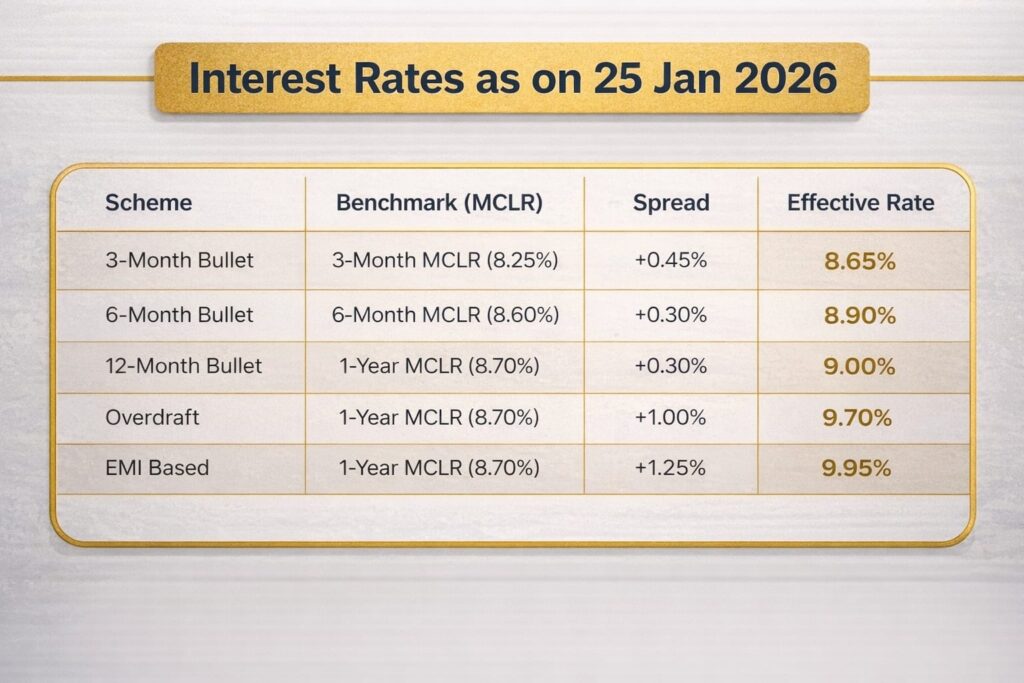 Interest Rates as on 25 Jan 2026

| Scheme | Benchmark (MCLR) | Spread | Effective Rate |
|---|---|---|---|
| 3-Month Bullet | 3-Month MCLR (8.25%) | +0.45% | 8.65% |
| 6-Month Bullet | 6-Month MCLR (8.60%) | +0.30% | 8.90% |
| 12-Month Bullet | 1-Year MCLR (8.70%) | +0.30% | 9.00% |
| Overdraft | 1-Year MCLR (8.70%) | +1.00% | 9.70% |
| EMI Based | 1-Year MCLR (8.70%) | +1.25% | 9.95% |